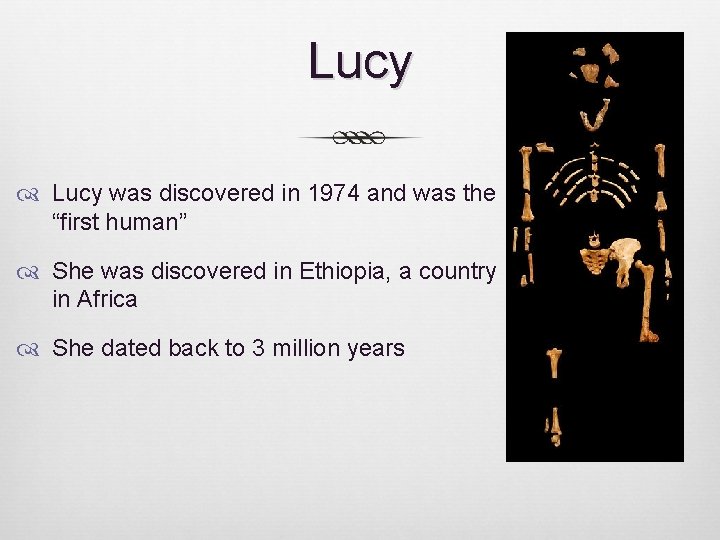 Lucy

Lucy was discovered in 1974 and was the “first human”

She was discovered in Ethiopia, a country in Africa

She dated back to 3 million years